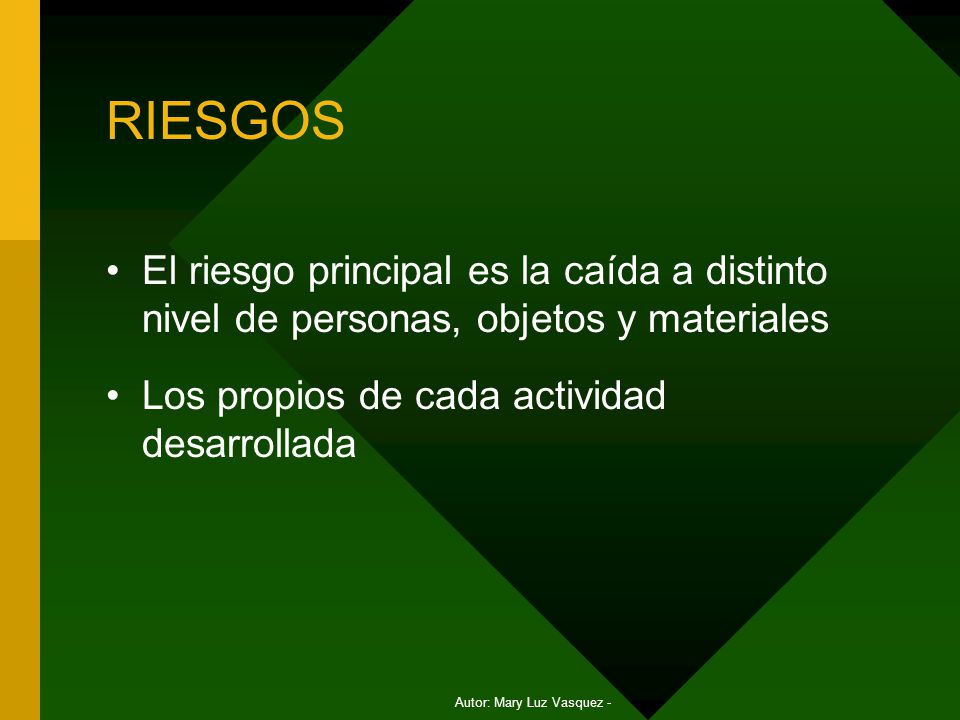 RIESGOS

• El riesgo principal es la caída a distinto nivel de personas, objetos y materiales

• Los propios de cada actividad desarrollada

Autor: Mary Luz Vasquez -